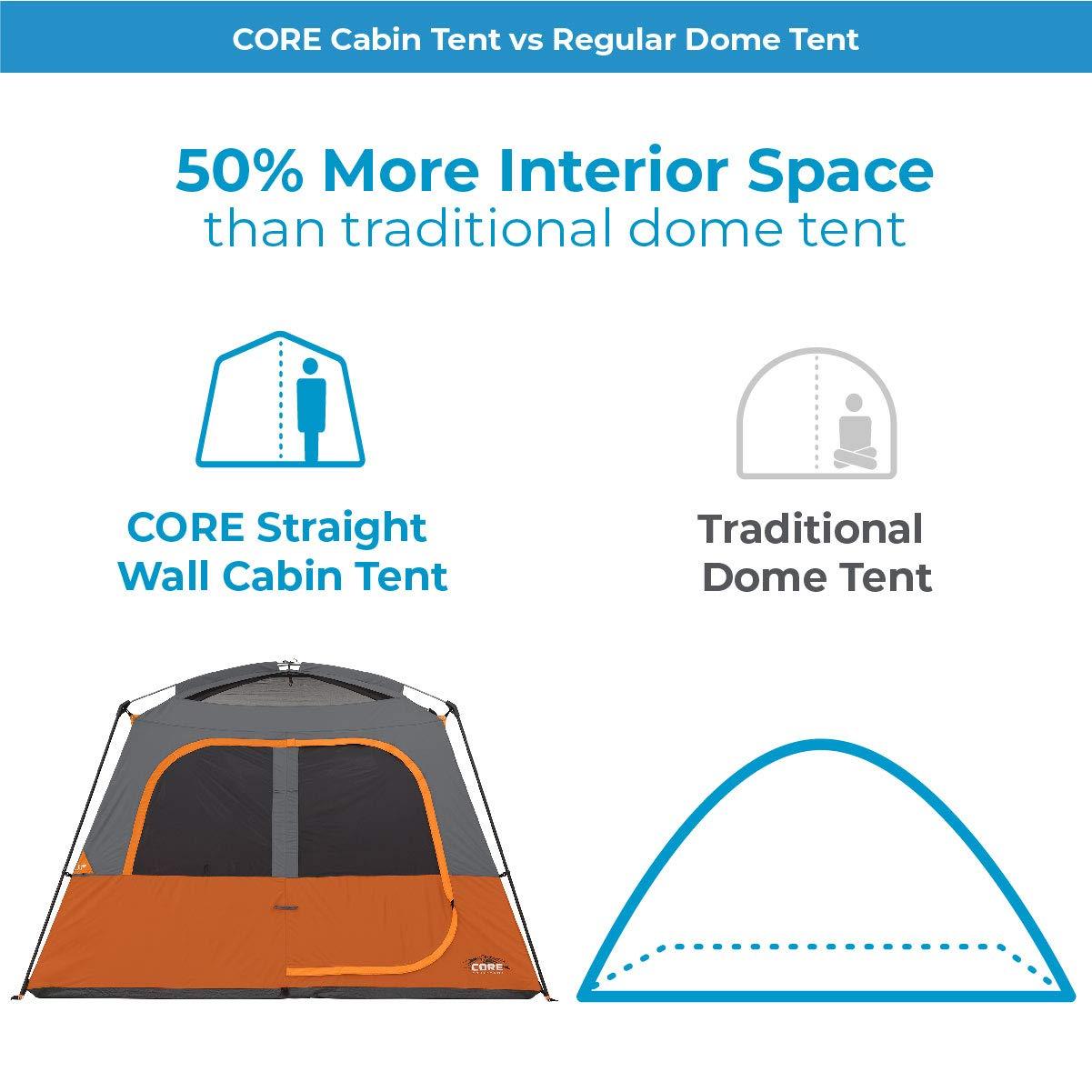 CORE Cabin Tent vs Regular Dome Tent

50% More Interior Space
than traditional dome tent

CORE Straight Wall Cabin Tent

Traditional Dome Tent

CORE